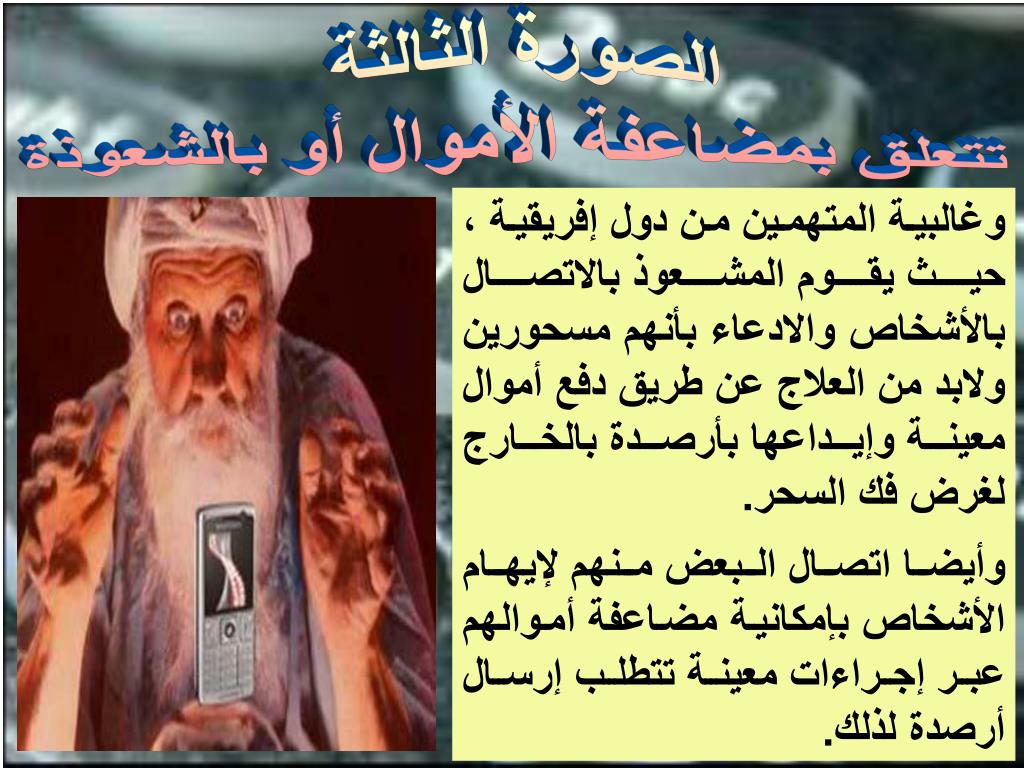 الصورة الثالثة
تتعلق بمضاعفة الأموال أو بالشعوذة

وغالبية المتهمين من دول إفريقية ، حيث يقوم المشعوذ بالاتصال بالأشخاص والادعاء بأنهم مسحورين ولابد من العلاج عن طريق دفع أموال معينة وإيداعها بأرصدة بالخارج لغرض فك السحر.

وأيضا اتصال البعض منهم لإيهام الأشخاص بإمكانية مضاعفة أموالهم عبر إجراءات معينة تتطلب إرسال أرصدة لذلك.